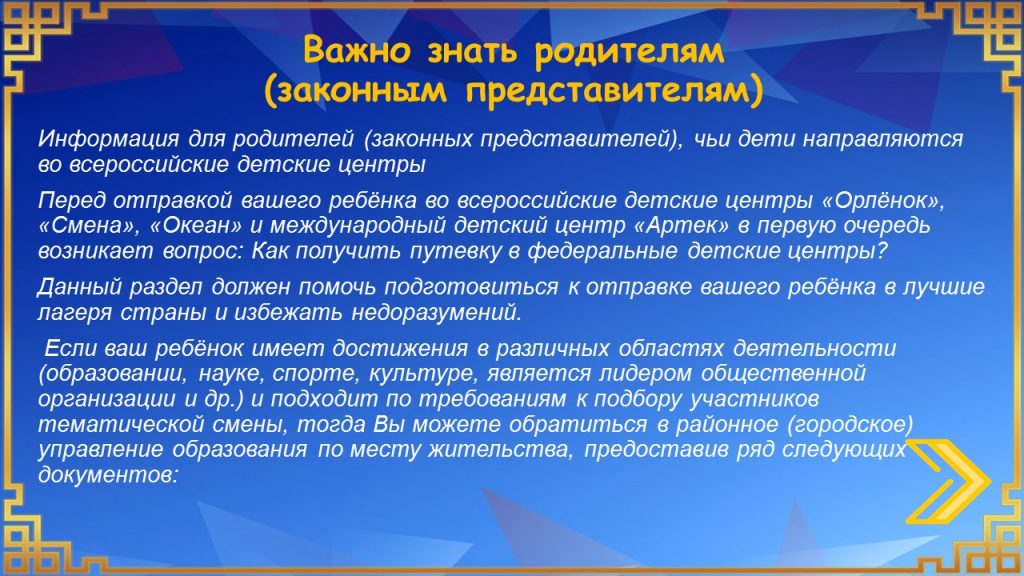 Важно знать родителям (законным представителям)

Информация для родителей (законных представителей), чьи дети направляются во всероссийские детские центры

Перед отправкой вашего ребёнка во всероссийские детские центры «Орлёнок», «Смена», «Океан» и международный детский центр «Артек» в первую очередь возникает вопрос: Как получить путевку в федеральные детские центры?

Данный раздел должен помочь подготовиться к отправке вашего ребёнка в лучшие лагеря страны и избежать недоразумений.

Если ваш ребёнок имеет достижения в различных областях деятельности (образовании, науке, спорте, культуре, является лидером общественной организации и др.) и подходит по требованиям к подбору участников тематической смены, тогда Вы можете обратиться в районное (городское) управление образования по месту жительства, предоставив ряд следующих документов: